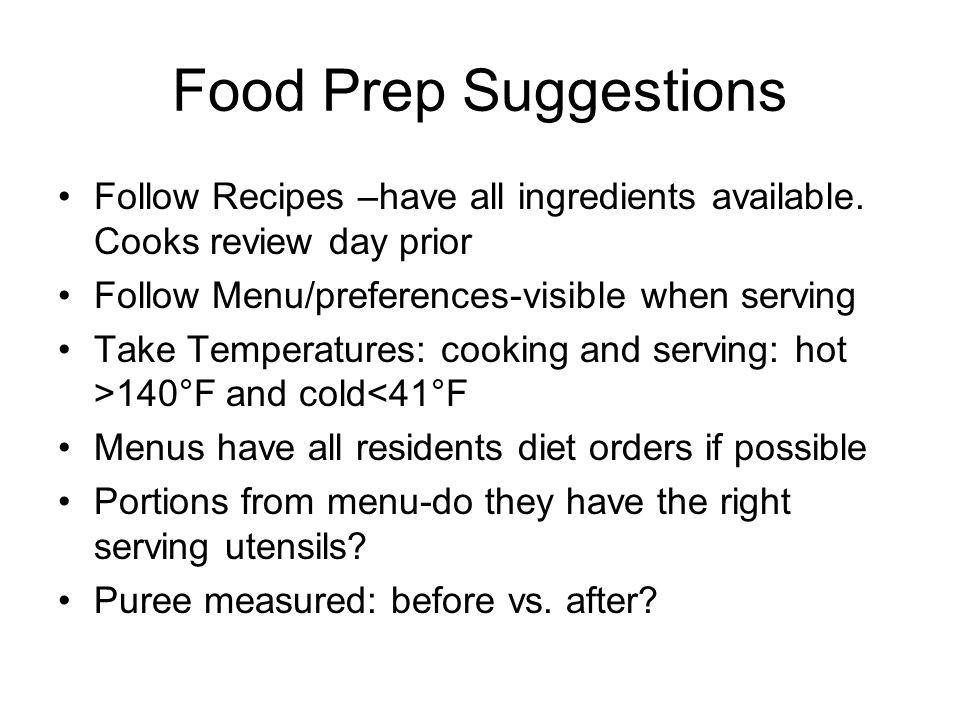 Food Prep Suggestions

• Follow Recipes –have all ingredients available. Cooks review day prior
• Follow Menu/preferences-visible when serving
• Take Temperatures: cooking and serving: hot >140°F and cold<41°F
• Menus have all residents diet orders if possible
• Portions from menu-do they have the right serving utensils?
• Puree measured: before vs. after?